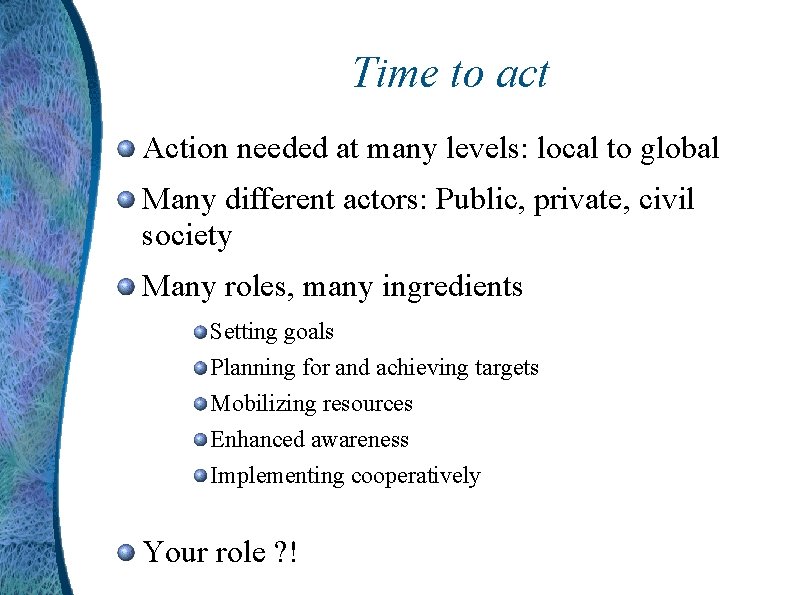 Time to act

Action needed at many levels: local to global

Many different actors: Public, private, civil society

Many roles, many ingredients

Setting goals

Planning for and achieving targets

Mobilizing resources

Enhanced awareness

Implementing cooperatively

Your role ?!